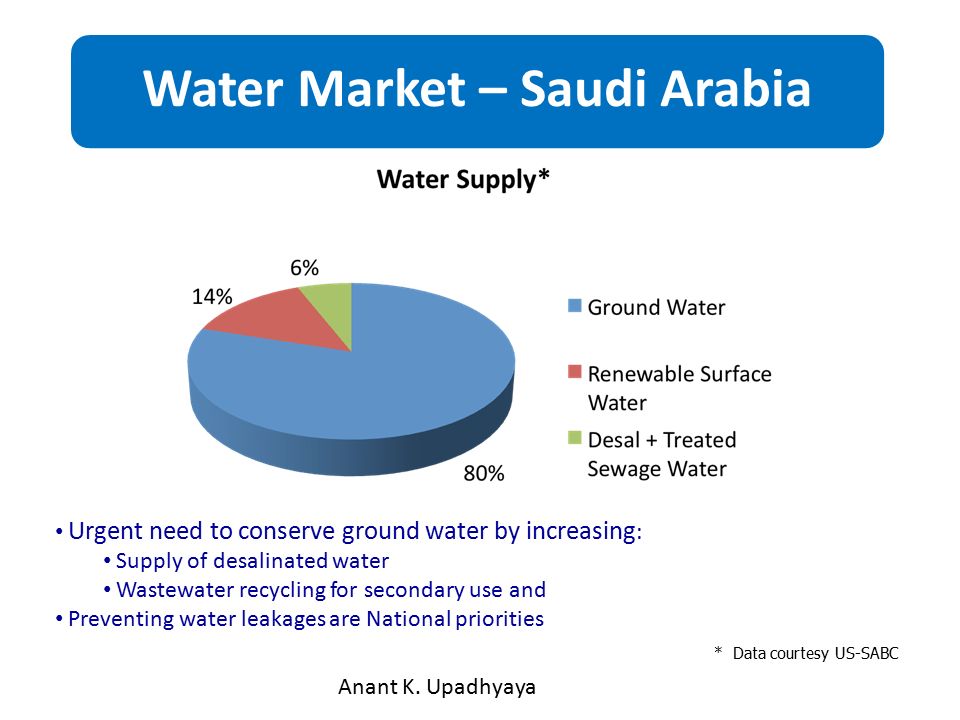 Water Market – Saudi Arabia

Water Supply*

6%

14%

80%

Ground Water

Renewable Surface Water

Desal + Treated Sewage Water

• Urgent need to conserve ground water by increasing:
• Supply of desalinated water
• Wastewater recycling for secondary use and
• Preventing water leakages are National priorities

* Data courtesy US-SABC

Anant K. Upadhyaya